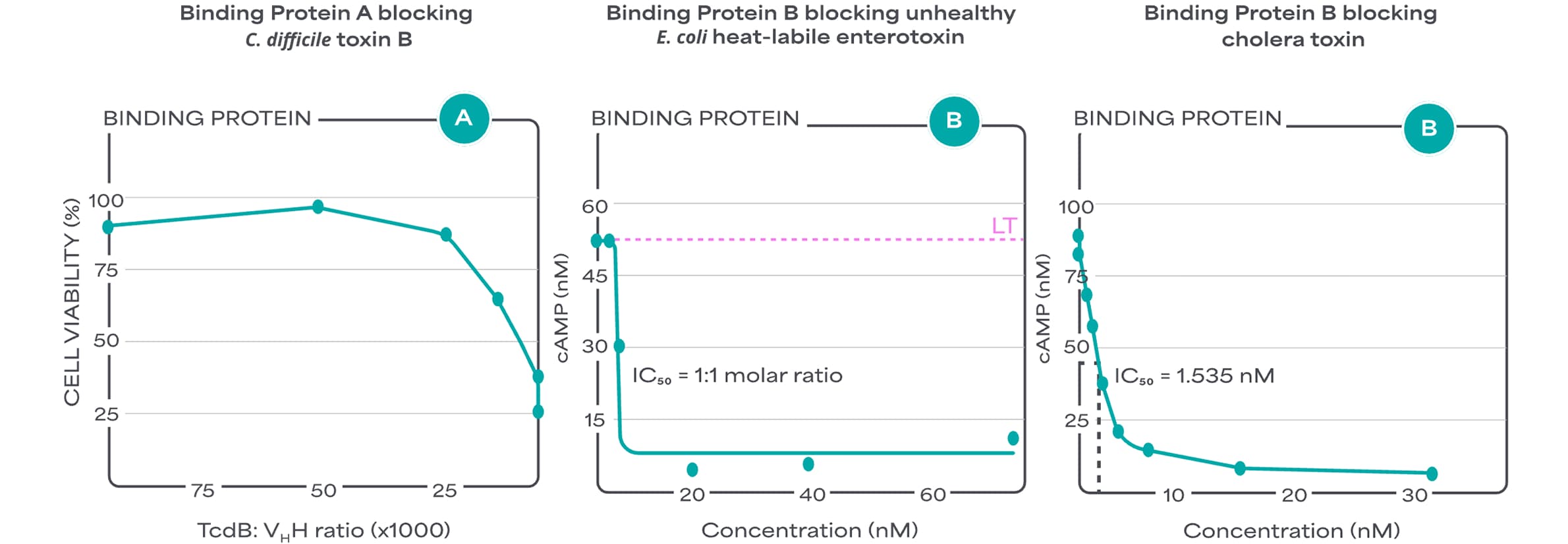 Binding Protein A blocking
C. difficile toxin B

BINDING PROTEIN A

CELL VIABILITY (%)

100
75
50
25

75 50 25

TcdB: $V_HH$ ratio (x1000)

Binding Protein B blocking unhealthy
E. coli heat-labile enterotoxin

BINDING PROTEIN B

cAMP (nM)

60
45
30
15

LT

$IC_{50}$ = 1:1 molar ratio

20 40 60

Concentration (nM)

Binding Protein B blocking
cholera toxin

BINDING PROTEIN B

cAMP (nM)

100
75
50
25

$IC_{50}$ = 1.535 nM

10 20 30

Concentration (nM)